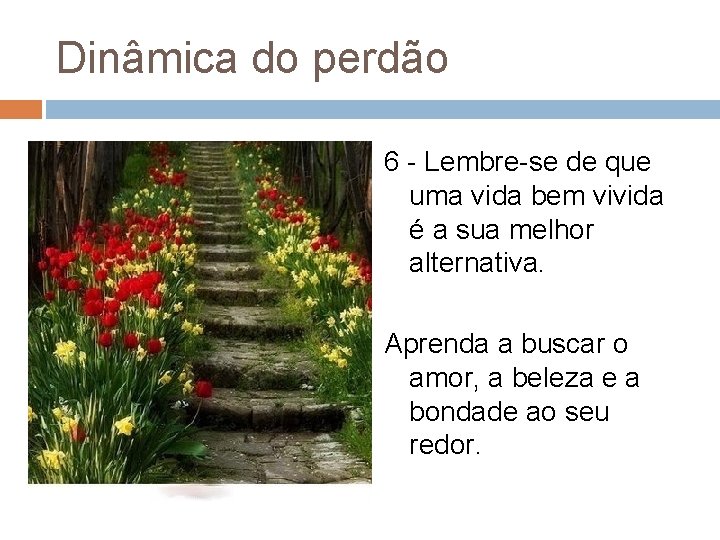 Dinâmica do perdão

6 - Lembre-se de que uma vida bem vivida é a sua melhor alternativa.

Aprenda a buscar o amor, a beleza e a bondade ao seu redor.